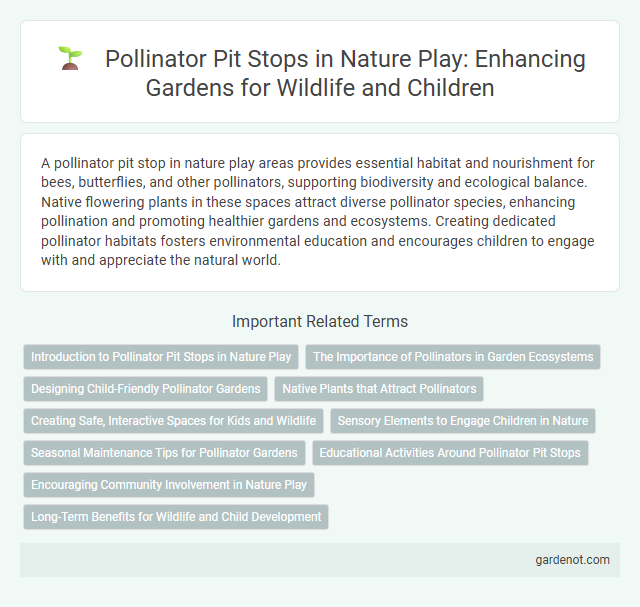 Pollinator Pit Stops in Nature Play: Enhancing Gardens for Wildlife and Children

A pollinator pit stop in nature play areas provides essential habitat and nourishment for bees, butterflies, and other pollinators, supporting biodiversity and ecological balance. Native flowering plants in these spaces attract diverse pollinator species, enhancing pollination and promoting healthier gardens and ecosystems. Creating dedicated pollinator habitats fosters environmental education and encourages children to engage with and appreciate the natural world.

Important Related Terms

Introduction to Pollinator Pit Stops in Nature Play

The Importance of Pollinators in Garden Ecosystems

Designing Child-Friendly Pollinator Gardens

Native Plants that Attract Pollinators

Creating Safe, Interactive Spaces for Kids and Wildlife

Sensory Elements to Engage Children in Nature

Seasonal Maintenance Tips for Pollinator Gardens

Educational Activities Around Pollinator Pit Stops

Encouraging Community Involvement in Nature Play

Long-Term Benefits for Wildlife and Child Development

gardenot.com